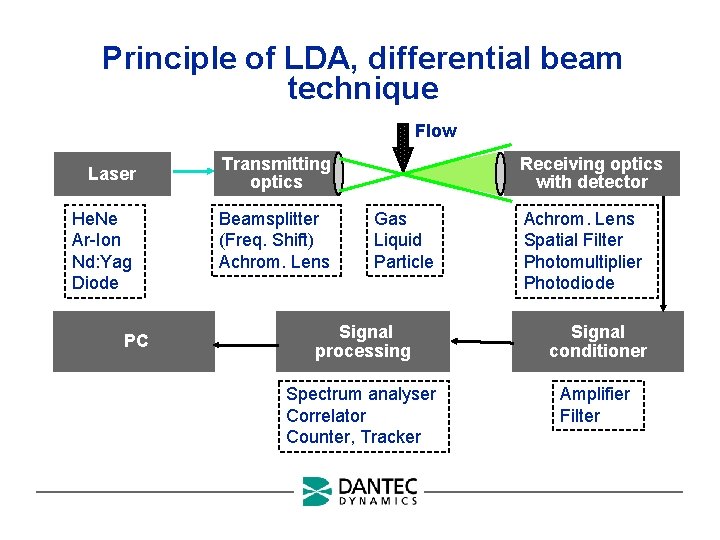 Principle of LDA, differential beam technique

Flow

Laser

Transmitting optics

Receiving optics with detector

HeNe
Ar-Ion
Nd:Yag
Diode

Beamsplitter
(Freq. Shift)
Achrom. Lens

Gas
Liquid
Particle

Achrom. Lens
Spatial Filter
Photomultiplier
Photodiode

PC

Signal processing

Signal conditioner

Spectrum analyser
Correlator
Counter, Tracker

Amplifier
Filter

DANTEC
DYNAMICS